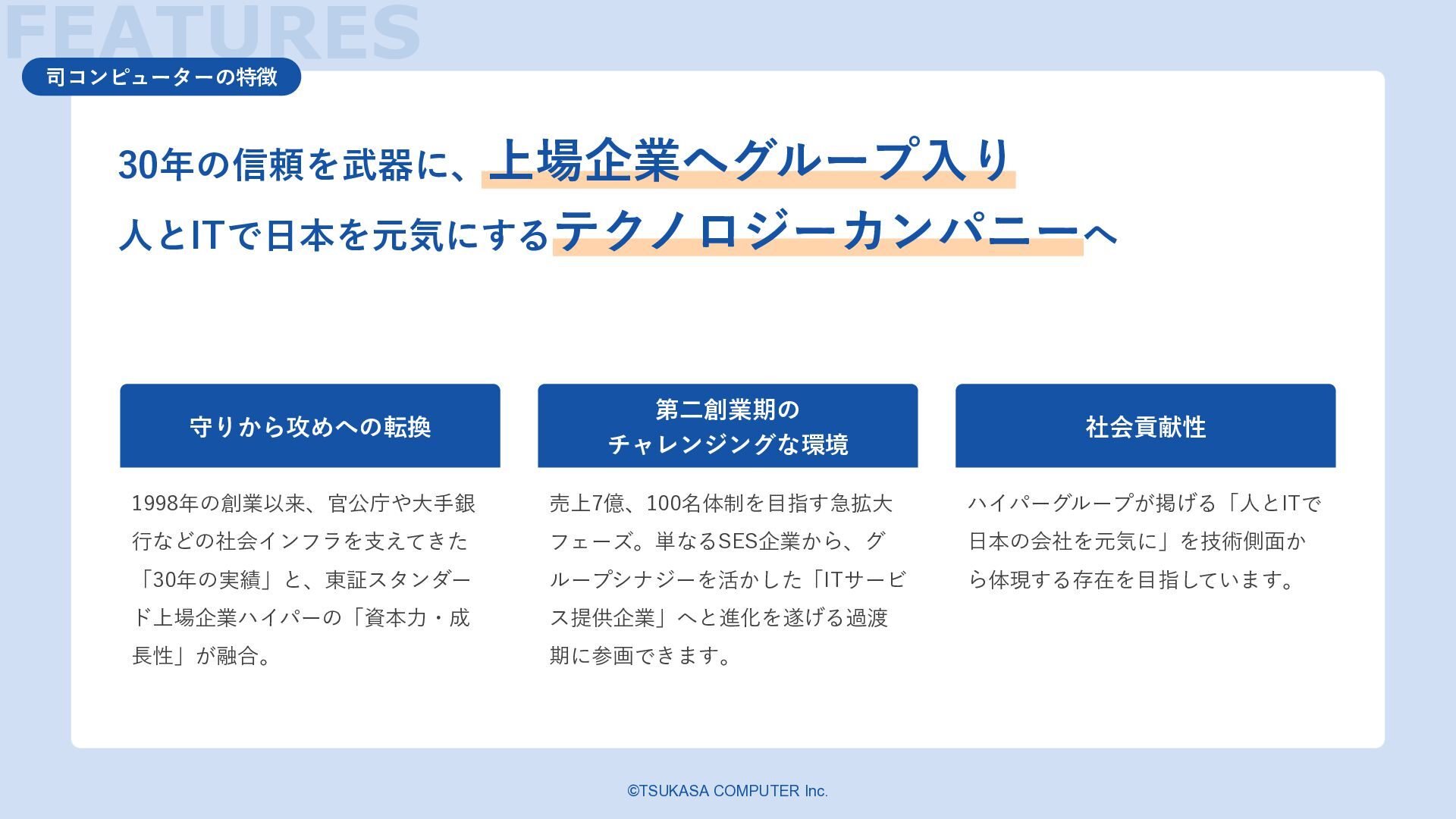 FEATURES

司コンピューターの特徴

30年の信頼を武器に、上場企業へグループ入り

人とITで日本を元気にするテクノロジーカンパニーへ

守りから攻めへの転換

1998年の創業以来、官公庁や大手銀行などの社会インフラを支えてきた「30年の実績」と、東証スタンダード上場企業ハイパーの「資本力・成長性」が融合。

第二創業期の
チャレンジングな環境

売上7億、100名体制を目指す急拡大フェーズ。単なるSES企業から、グループシナジーを活かした「ITサービス提供企業」へと進化を遂げる過渡期に参画できます。

社会貢献性

ハイパーグループが掲げる「人とITで日本の会社を元気に」を技術側面から体現する存在を目指しています。

©TSUKASA COMPUTER Inc.